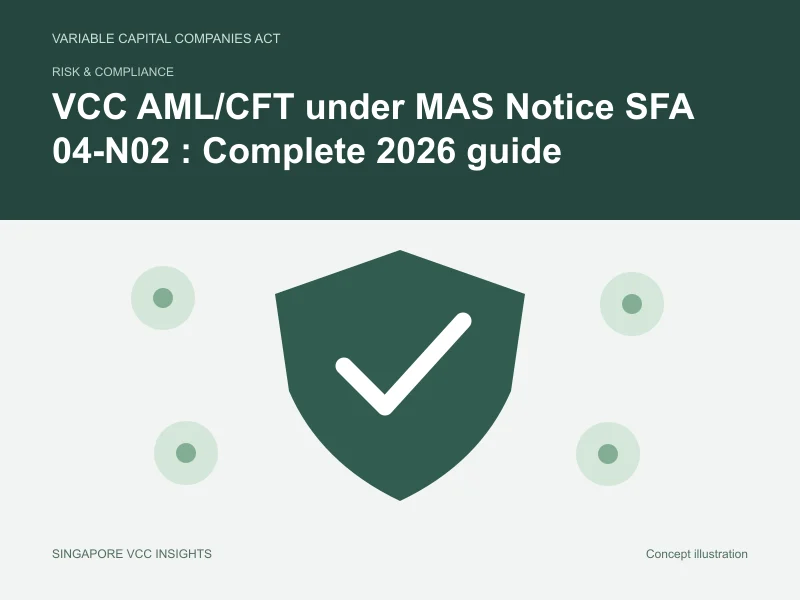 VARIABLE CAPITAL COMPANIES ACT

RISK & COMPLIANCE

VCC AML/CFT under MAS Notice SFA 04-N02 : Complete 2026 guide

SINGAPORE VCC INSIGHTS

Concept illustration